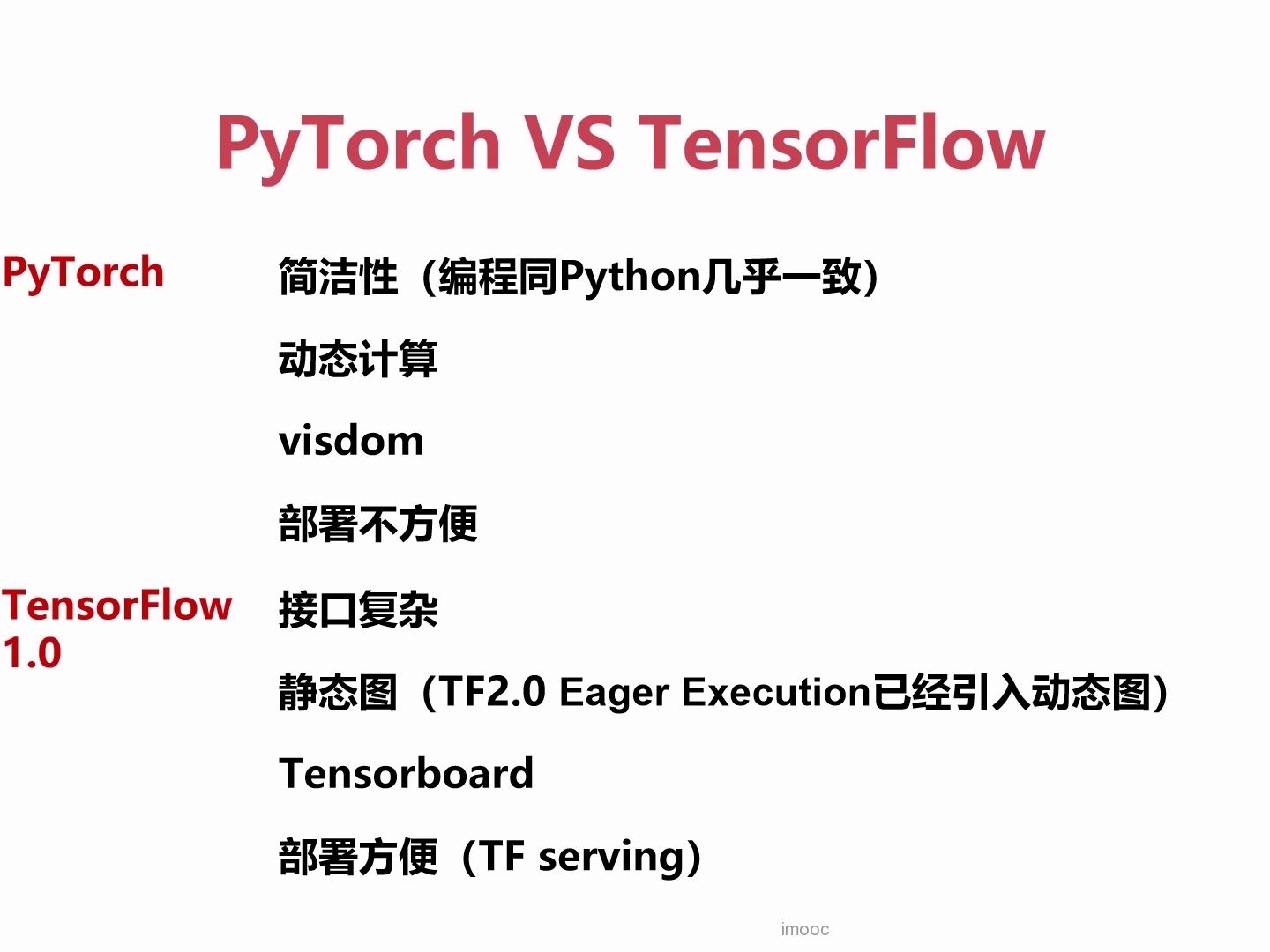 PyTorch VS TensorFlow

PyTorch

简洁性（编程同Python几乎一致）

动态计算

visdom

部署不方便

TensorFlow 1.0

接口复杂

静态图（TF2.0 Eager Execution已经引入动态图）

Tensorboard

部署方便（TF serving）

imooc